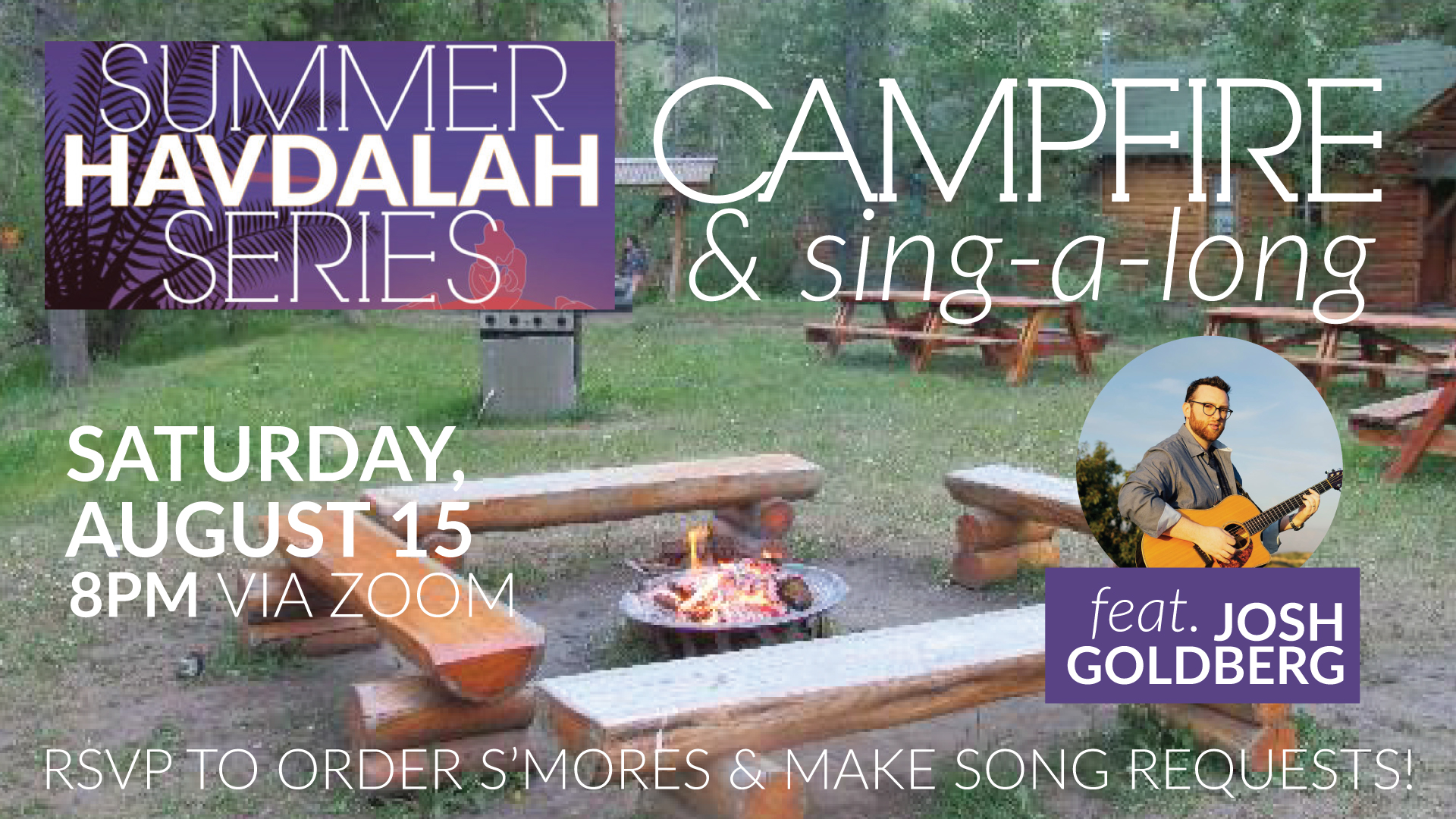 SUMMER
HAVDALAH
SERIES

CAMPFIRE
& sing-a-long

SATURDAY,
AUGUST 15
8PM VIA ZOOM

feat. JOSH
GOLDBERG

RSVP TO ORDER S'MORES & MAKE SONG REQUESTS!